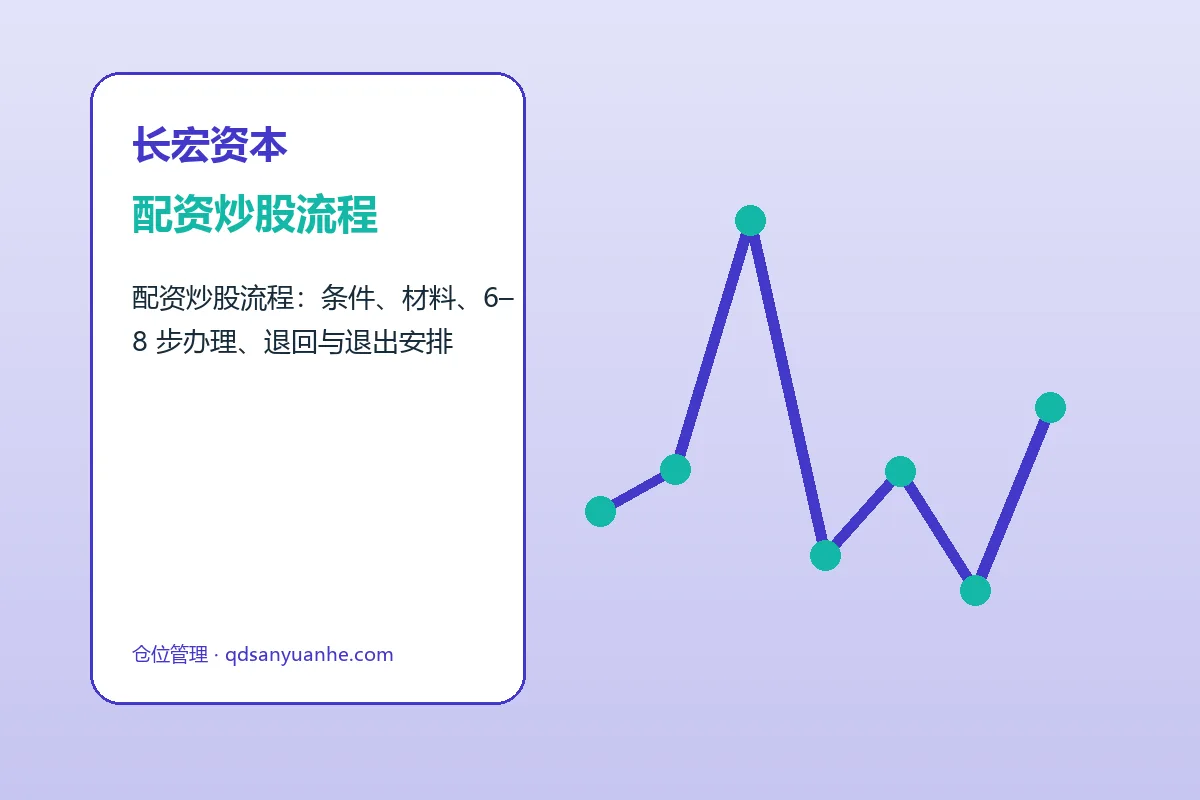 长宏资本

配资炒股流程

配资炒股流程：条件、材料、6–8 步办理、退回与退出安排

仓位管理 · qdsanyuanhe.com